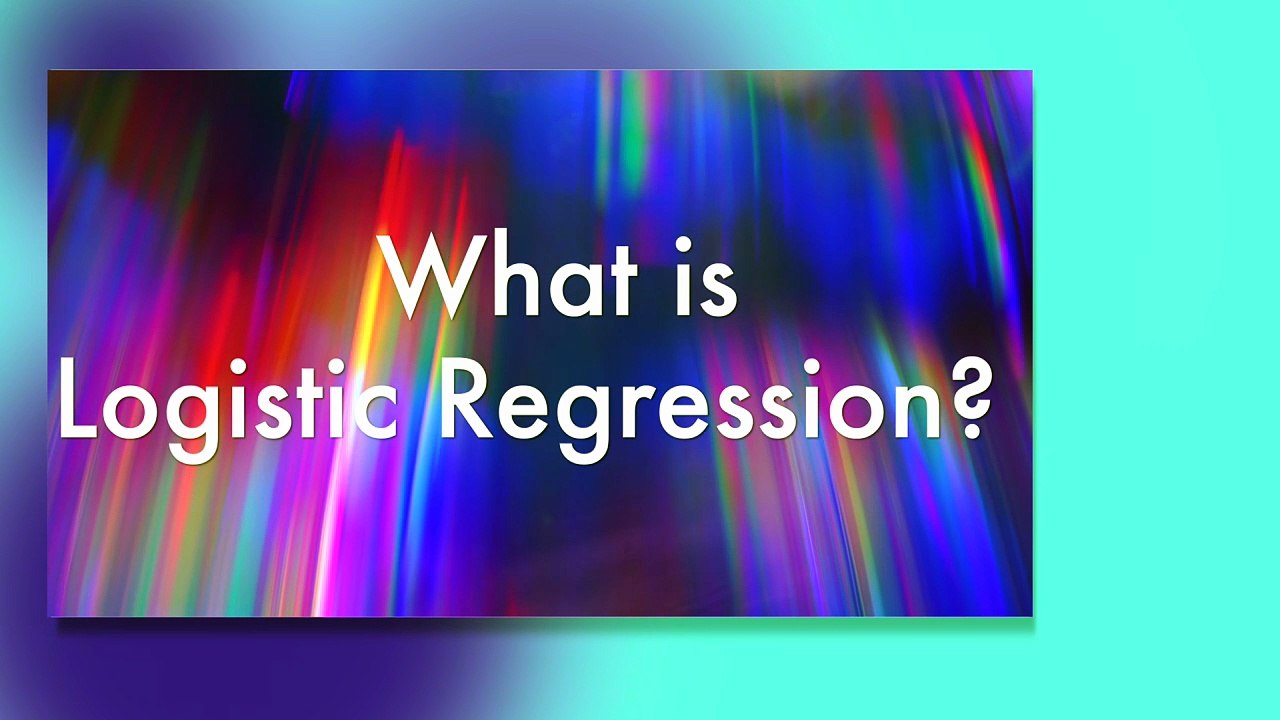 What is
Logistic Regression?